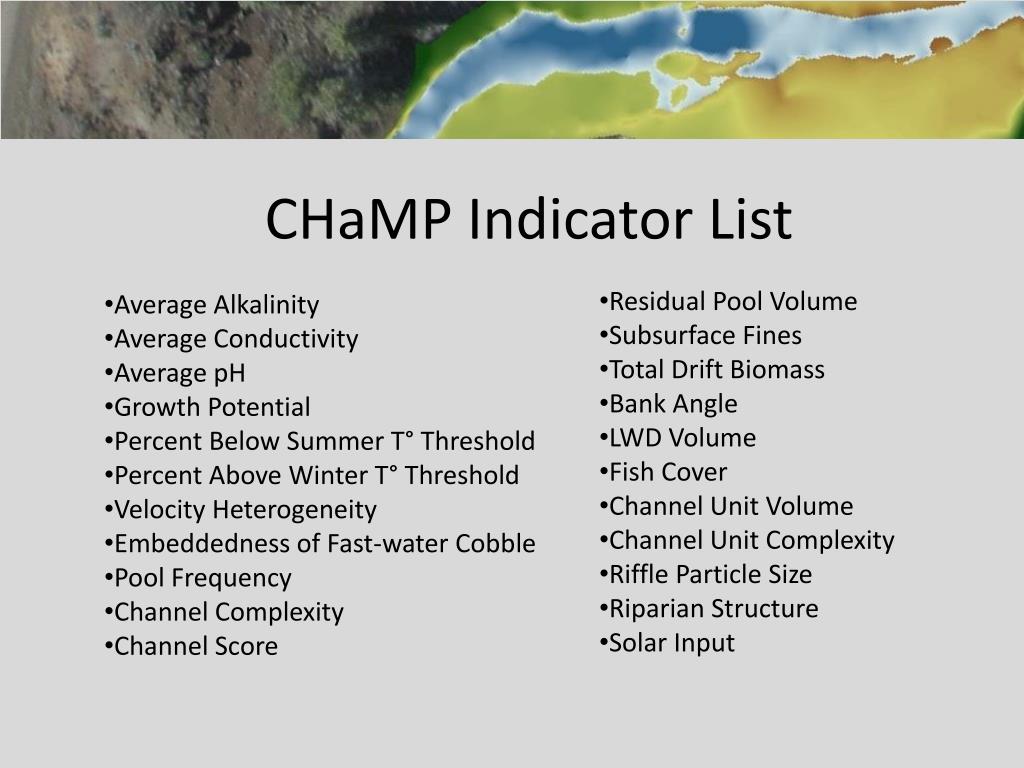 CHaMP Indicator List

•Average Alkalinity
•Average Conductivity
•Average pH
•Growth Potential
•Percent Below Summer T° Threshold
•Percent Above Winter T° Threshold
•Velocity Heterogeneity
•Embeddedness of Fast-water Cobble
•Pool Frequency
•Channel Complexity
•Channel Score

•Residual Pool Volume
•Subsurface Fines
•Total Drift Biomass
•Bank Angle
•LWD Volume
•Fish Cover
•Channel Unit Volume
•Channel Unit Complexity
•Riffle Particle Size
•Riparian Structure
•Solar Input